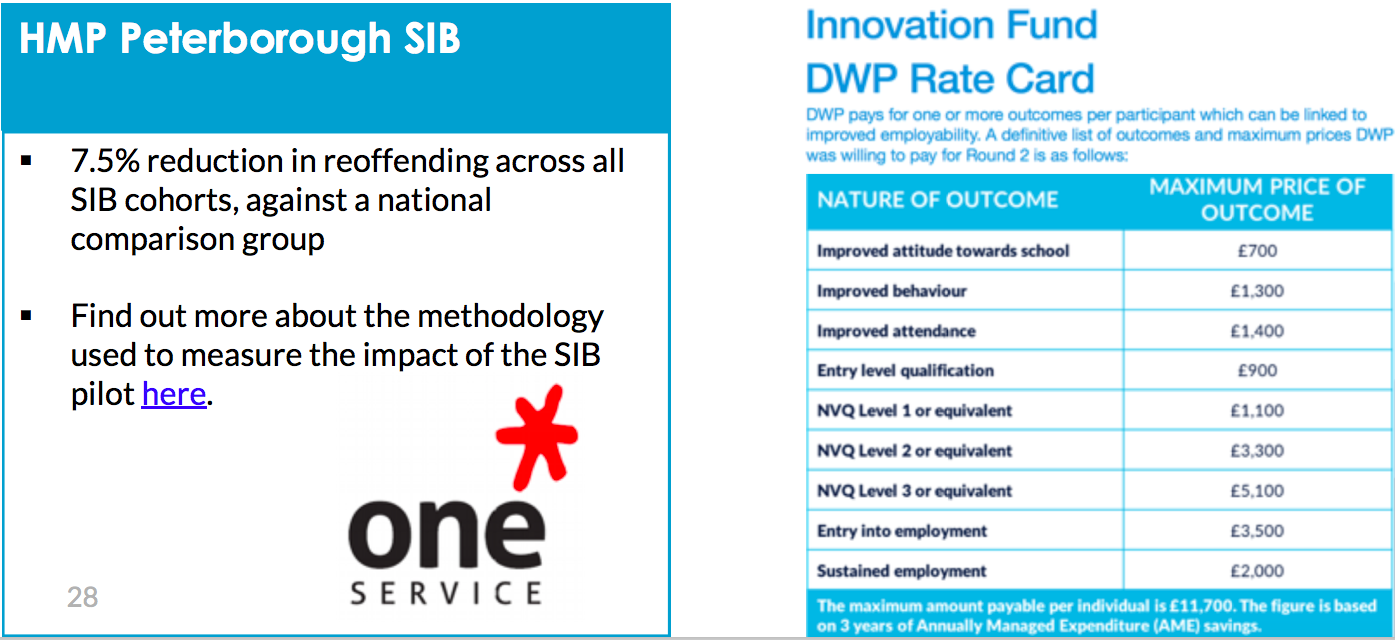 HMP Peterborough SIB

▪ 7.5% reduction in reoffending across all SIB cohorts, against a national comparison group

▪ Find out more about the methodology used to measure the impact of the SIB pilot here.

one SERVICE

28

Innovation Fund
DWP Rate Card

DWP pays for one or more outcomes per participant which can be linked to improved employability. A definitive list of outcomes and maximum prices DWP was willing to pay for Round 2 is as follows:

| NATURE OF OUTCOME | MAXIMUM PRICE OF OUTCOME |
|---|---|
| Improved attitude towards school | £700 |
| Improved behaviour | £1,300 |
| Improved attendance | £1,400 |
| Entry level qualification | £900 |
| NVQ Level 1 or equivalent | £1,100 |
| NVQ Level 2 or equivalent | £3,300 |
| NVQ Level 3 or equivalent | £5,100 |
| Entry into employment | £3,500 |
| Sustained employment | £2,000 |

The maximum amount payable per individual is £11,700. The figure is based on 3 years of Annually Managed Expenditure (AME) savings.